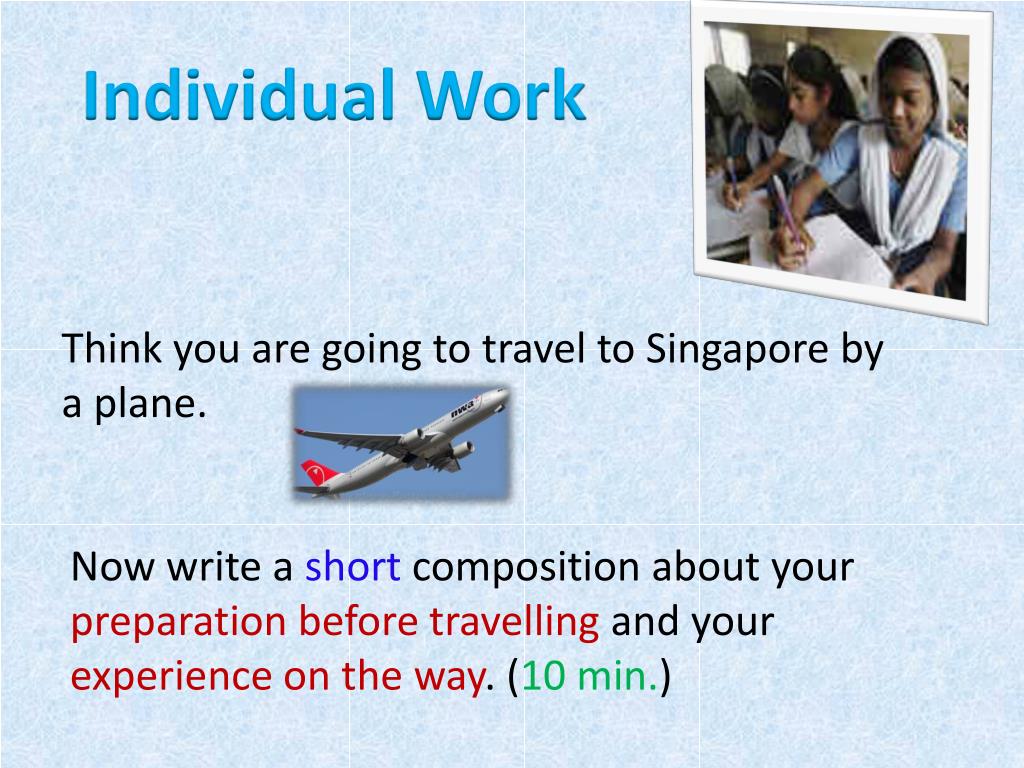 Individual Work

Think you are going to travel to Singapore by a plane.

nwa

Now write a short composition about your preparation before travelling and your experience on the way. (10 min.)